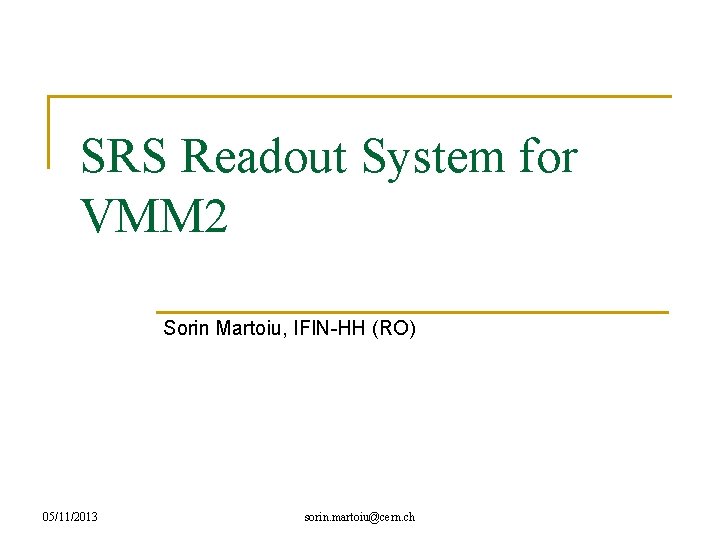 SRS Readout System for VMM2

Sorin Martoiu, IFIN-HH (RO)

05/11/2013

sorin.martoiu@cern.ch